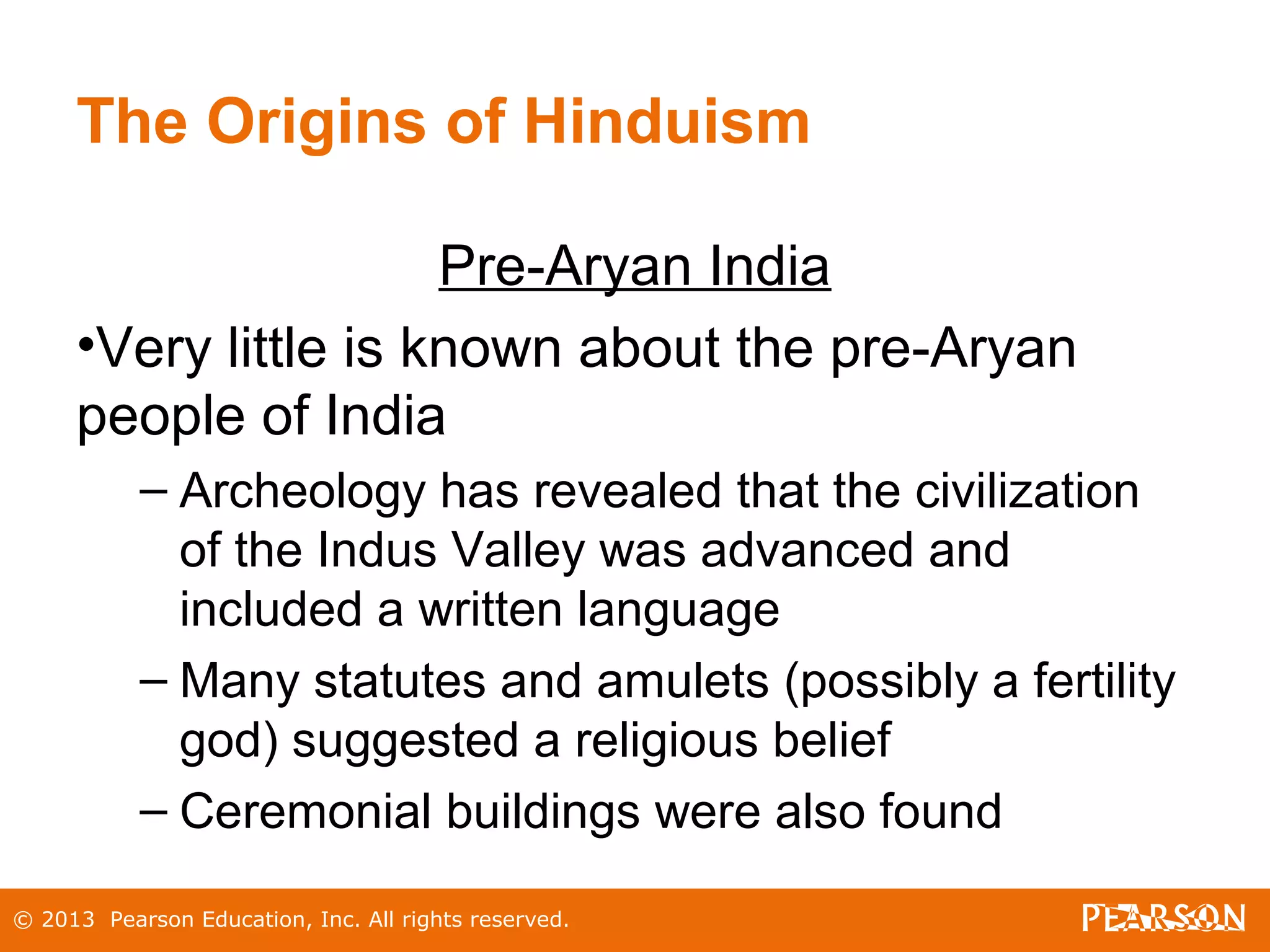 The Origins of Hinduism

Pre-Aryan India

•Very little is known about the pre-Aryan people of India

– Archeology has revealed that the civilization of the Indus Valley was advanced and included a written language

– Many statutes and amulets (possibly a fertility god) suggested a religious belief

– Ceremonial buildings were also found

© 2013 Pearson Education, Inc. All rights reserved.

PEARSON